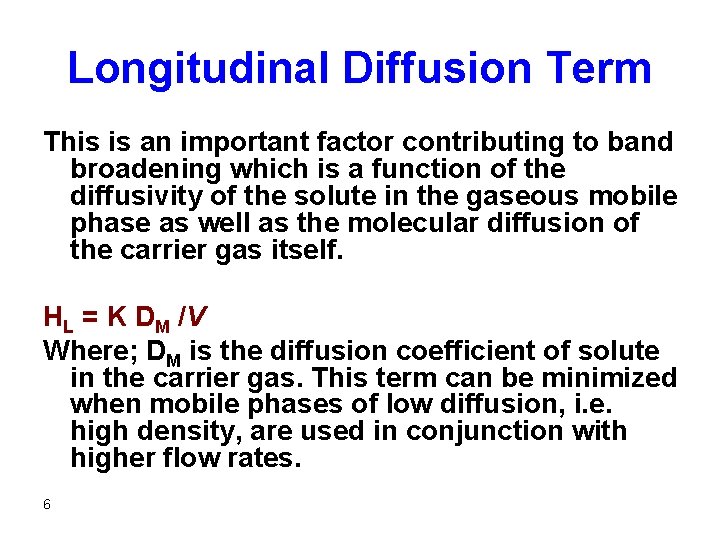 Longitudinal Diffusion Term

This is an important factor contributing to band broadening which is a function of the diffusivity of the solute in the gaseous mobile phase as well as the molecular diffusion of the carrier gas itself.

$H_L = K D_M / V$

Where; $D_M$ is the diffusion coefficient of solute in the carrier gas. This term can be minimized when mobile phases of low diffusion, i.e. high density, are used in conjunction with higher flow rates.

6